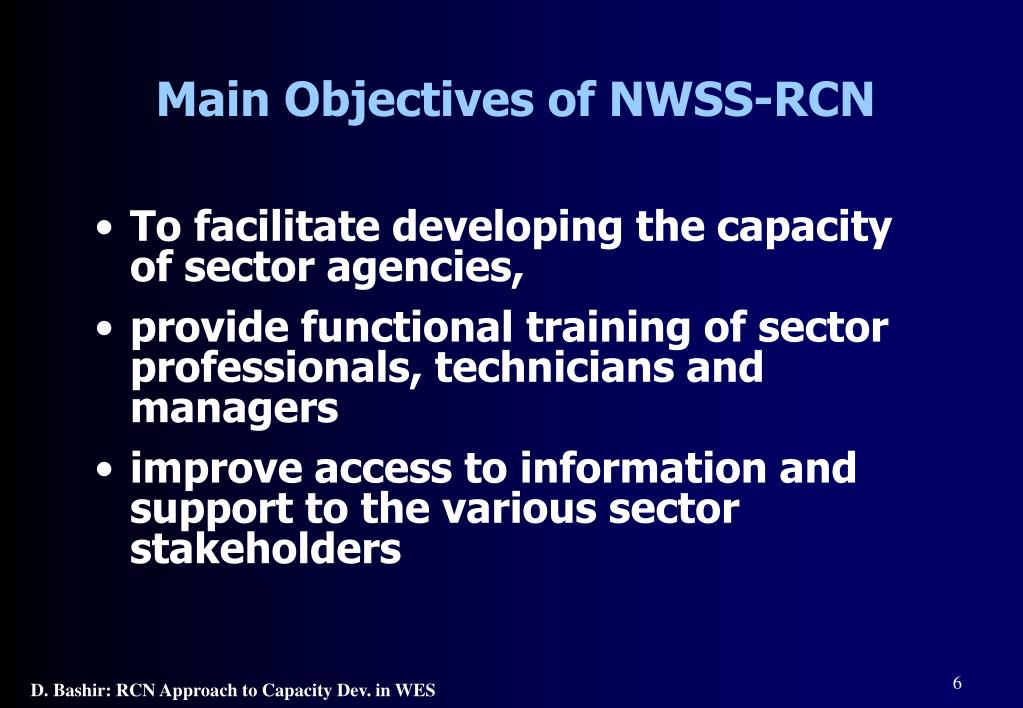 Main Objectives of NWSS-RCN

• To facilitate developing the capacity of sector agencies,

• provide functional training of sector professionals, technicians and managers

• improve access to information and support to the various sector stakeholders

D. Bashir: RCN Approach to Capacity Dev. in WES

6